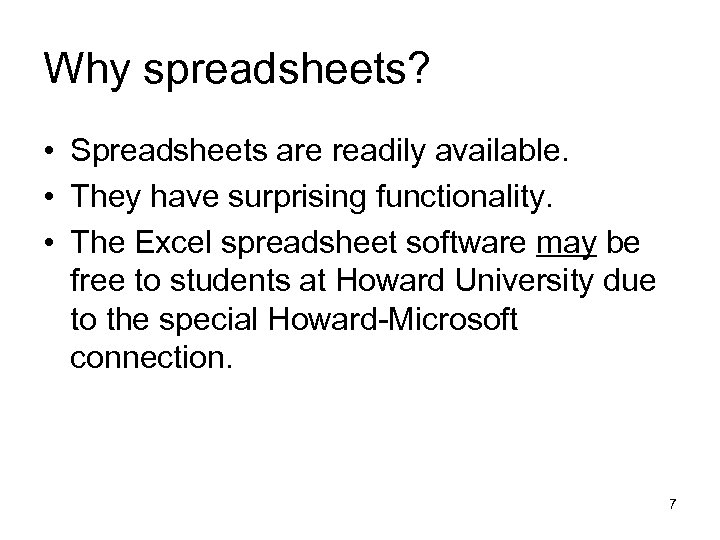 Why spreadsheets?

• Spreadsheets are readily available.
• They have surprising functionality.
• The Excel spreadsheet software may be free to students at Howard University due to the special Howard-Microsoft connection.

7